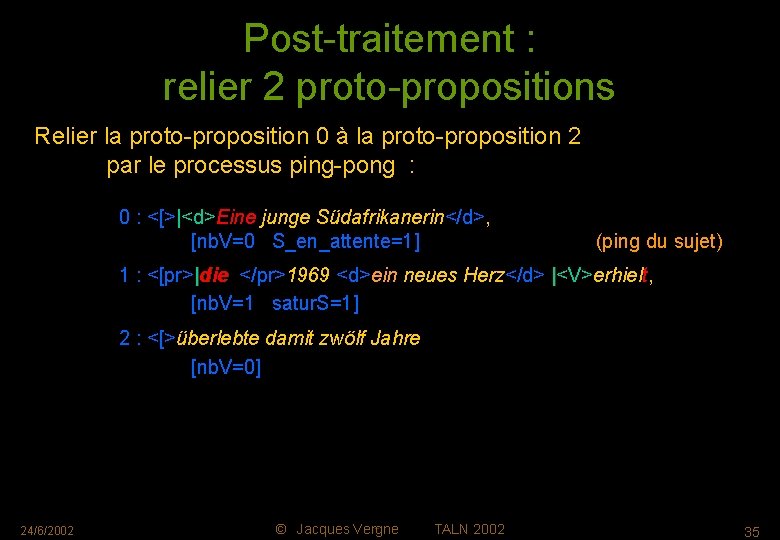 Post-traitement :
relier 2 proto-propositions

Relier la proto-proposition 0 à la proto-proposition 2
par le processus ping-pong :

0 : <[>|<d>Eine junge Südafrikanerin</d>,
[nbV=0 S_en_attente=1] (ping du sujet)

1 : <[pr>|die </pr>1969 <d>ein neues Herz</d> |<V>erhielt,
[nbV=1 saturS=1]

2 : <[>überlebte damit zwölf Jahre
[nbV=0]

24/6/2002 © Jacques Vergne TALN 2002 35